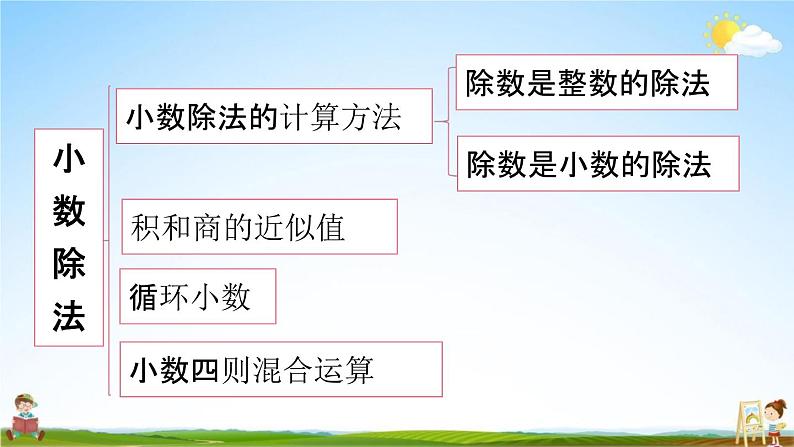 小数除法

小数除法的计算方法

除数是整数的除法

除数是小数的除法

积和商的近似值

循环小数

小数四则混合运算